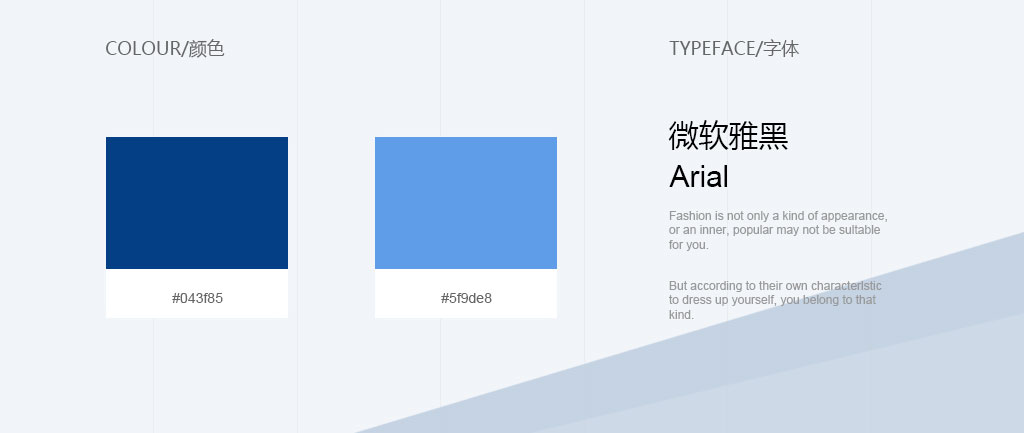 COLOUR/颜色

#043f85

#5f9de8

TYPEFACE/字体

微软雅黑

Arial

Fashion is not only a kind of appearance, or an inner, popular may not be suitable for you.

But according to their own characteristic to dress up yourself, you belong to that kind.